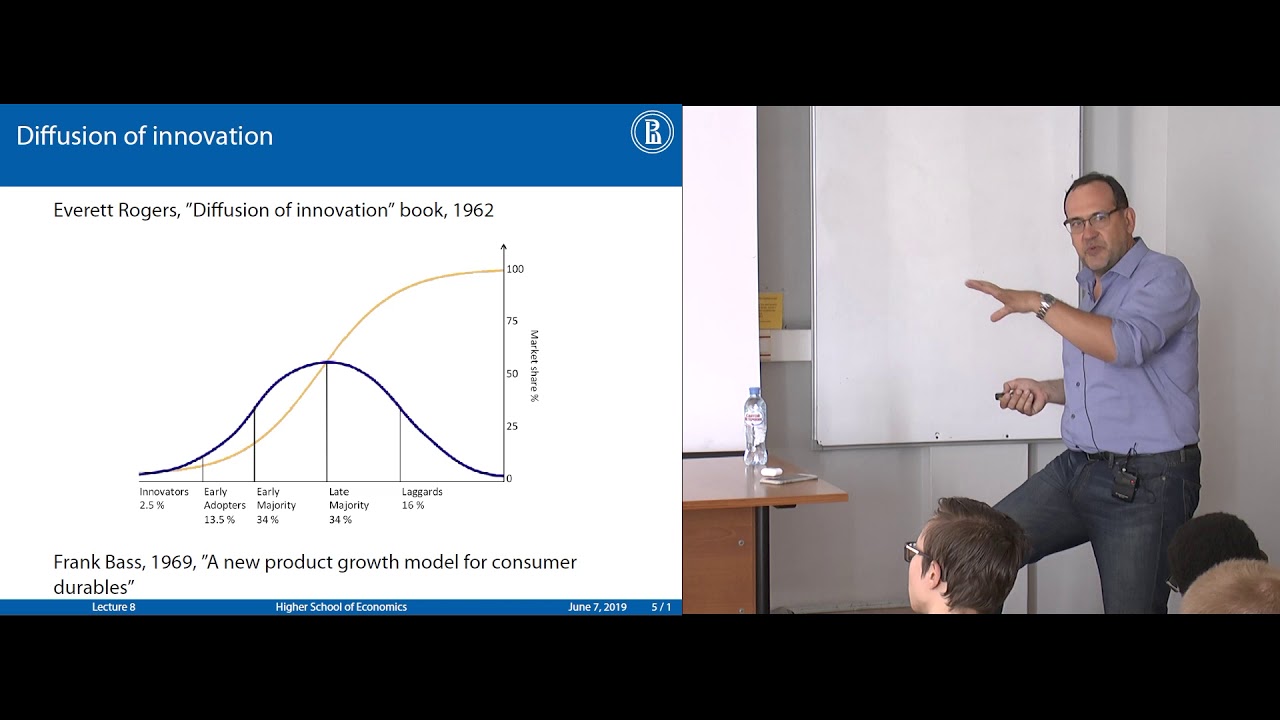 Diffusion of innovation

Everett Rogers, "Diffusion of innovation" book, 1962

100

75

50

25

0

Market share %

Innovators
2.5 %

Early
Adopters
13.5 %

Early
Majority
34 %

Late
Majority
34 %

Laggards
16 %

Frank Bass, 1969, "A new product growth model for consumer durables"

Lecture 8 Higher School of Economics June 7, 2019 5 / 1